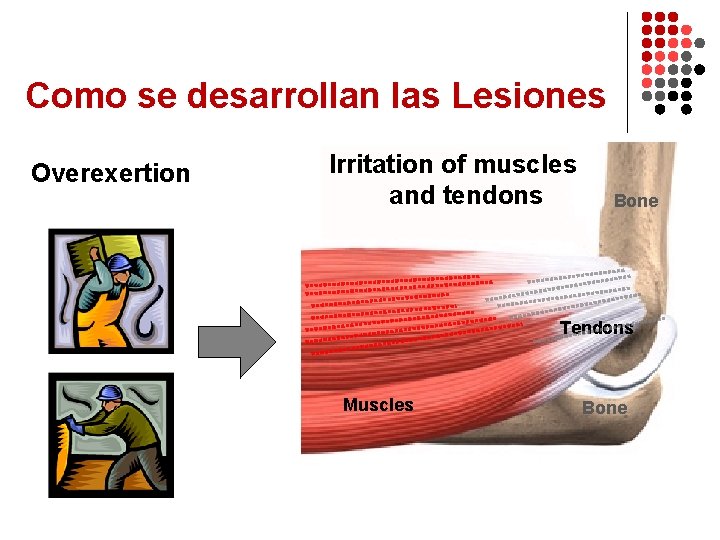 Como se desarrollan las Lesiones

Overexertion

Irritation of muscles and tendons

Bone

Tendons

Muscles

Bone